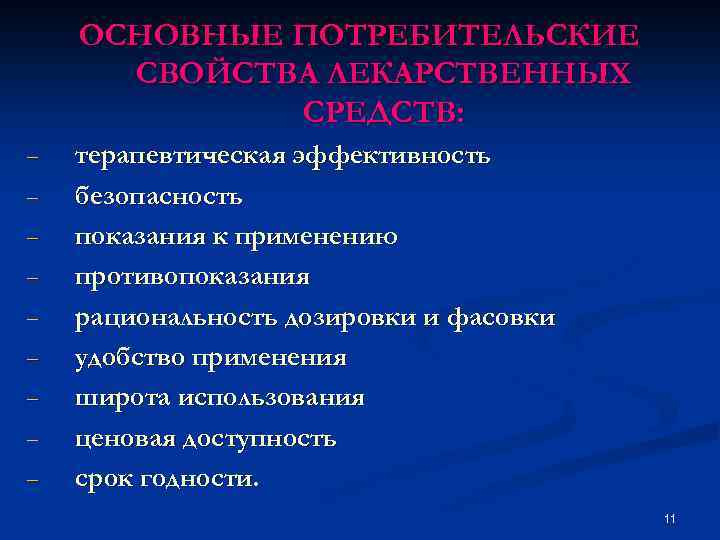 ОСНОВНЫЕ ПОТРЕБИТЕЛЬСКИЕ СВОЙСТВА ЛЕКАРСТВЕННЫХ СРЕДСТВ:

– терапевтическая эффективность
– безопасность
– показания к применению
– противопоказания
– рациональность дозировки и фасовки
– удобство применения
– широта использования
– ценовая доступность
– срок годности.

11